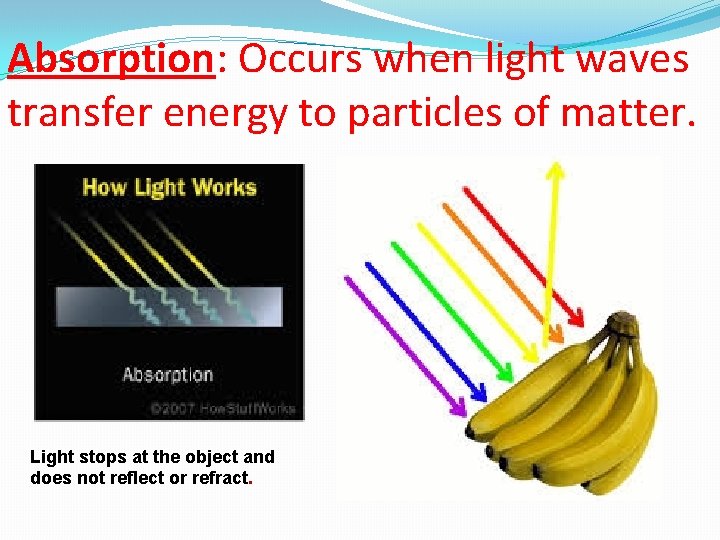 Absorption: Occurs when light waves transfer energy to particles of matter.

How Light Works

Absorption

©2007 HowStuffWorks

Light stops at the object and does not reflect or refract.